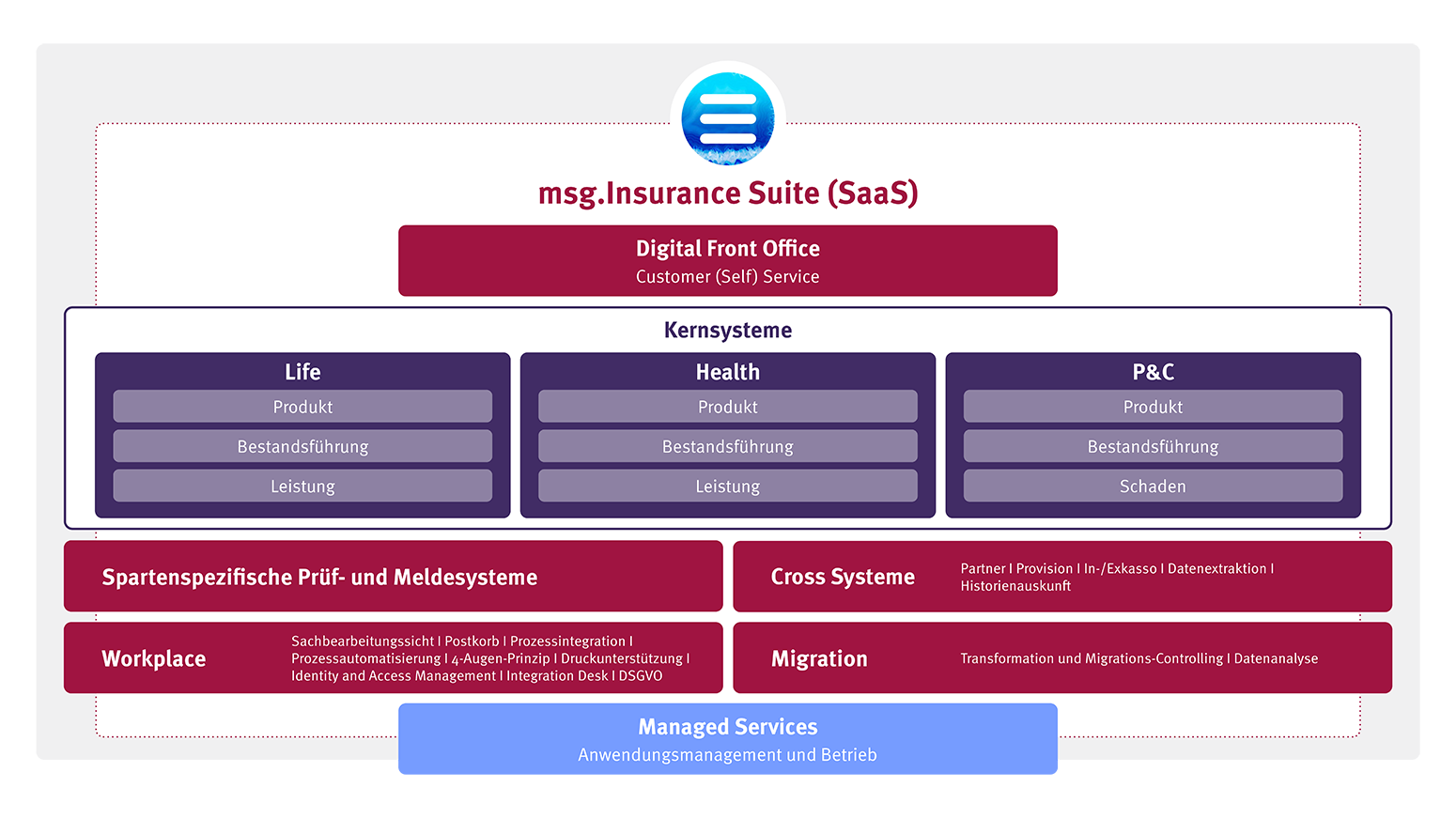 msg.Insurance Suite (SaaS)

Digital Front Office
Customer (Self) Service

Kernsysteme

Life
Produkt
Bestandsführung
Leistung

Health
Produkt
Bestandsführung
Leistung

P&C
Produkt
Bestandsführung
Schaden

Spartenspezifische Prüf- und Meldesysteme

Cross Systeme
Partner I Provision I In-/Exkasso I Datenextraktion I Historienauskunft

Workplace
Sachbearbeitungssicht I Postkorb I Prozessintegration I Prozessautomatisierung I 4-Augen-Prinzip I Druckunterstützung I Identity and Access Management I Integration Desk I DSGVO

Migration
Transformation und Migrations-Controlling I Datenanalyse

Managed Services
Anwendungsmanagement und Betrieb